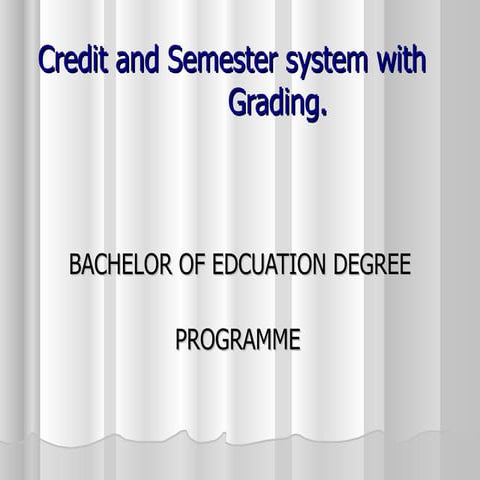 Credit and Semester system with Grading.

BACHELOR OF EDCUATION DEGREE

PROGRAMME